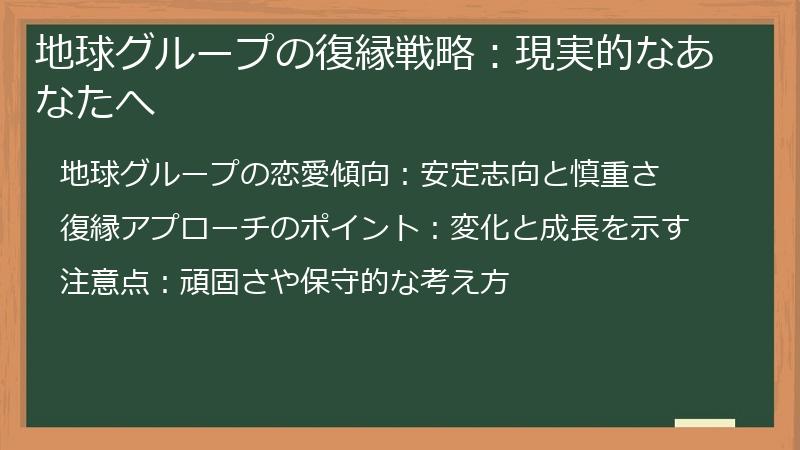 地球グループの復縁戦略：現実的なあなたへ

地球グループの恋愛傾向：安定志向と慎重さ

復縁アプローチのポイント：変化と成長を示す

注意点：頑固さや保守的な考え方